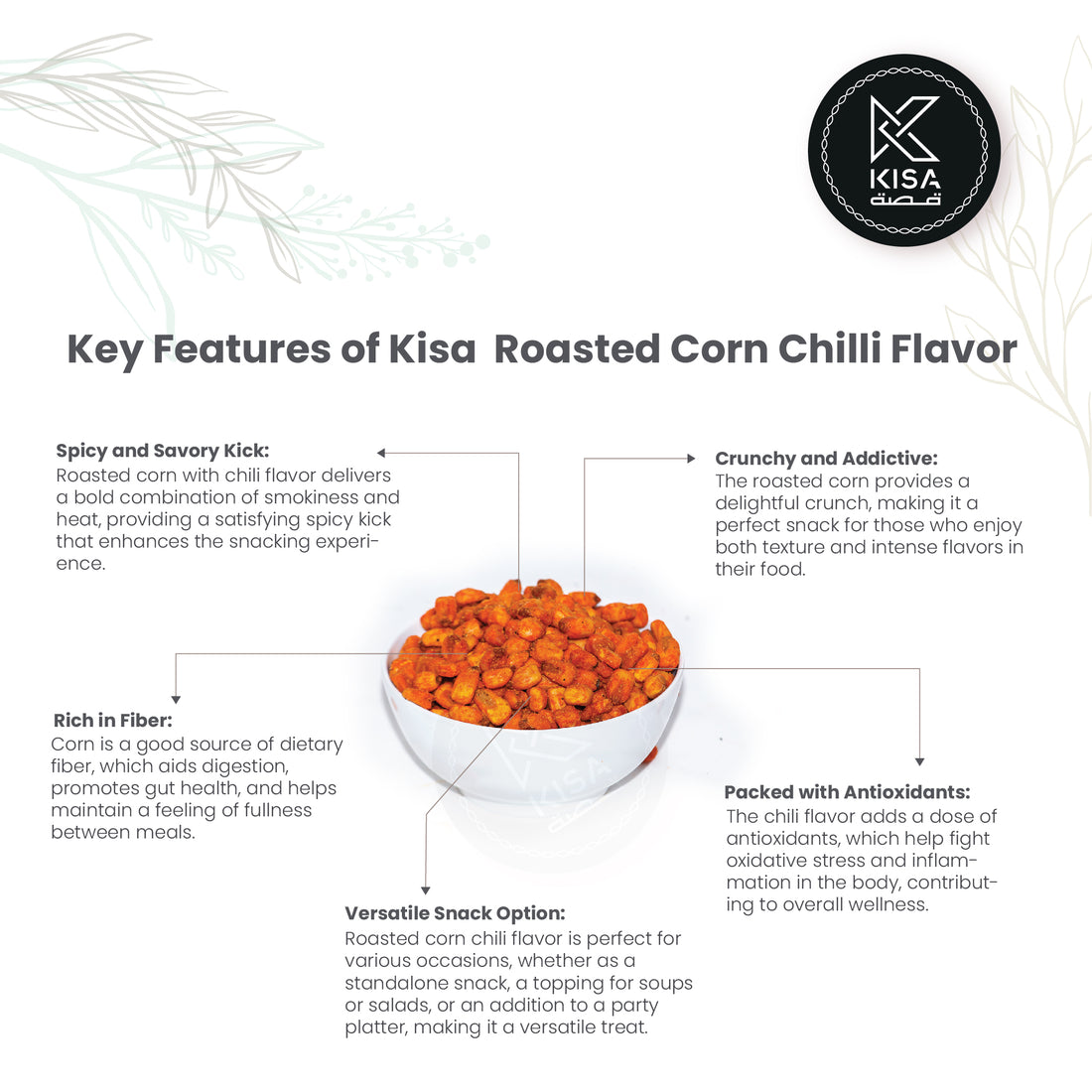 KISA
قصة

Key Features of Kisa Roasted Corn Chilli Flavor

Spicy and Savory Kick:
Roasted corn with chili flavor delivers a bold combination of smokiness and heat, providing a satisfying spicy kick that enhances the snacking experience.

Crunchy and Addictive:
The roasted corn provides a delightful crunch, making it a perfect snack for those who enjoy both texture and intense flavors in their food.

Rich in Fiber:
Corn is a good source of dietary fiber, which aids digestion, promotes gut health, and helps maintain a feeling of fullness between meals.

KISA
قصة

Packed with Antioxidants:
The chili flavor adds a dose of antioxidants, which help fight oxidative stress and inflammation in the body, contributing to overall wellness.

Versatile Snack Option:
Roasted corn chili flavor is perfect for various occasions, whether as a standalone snack, a topping for soups or salads, or an addition to a party platter, making it a versatile treat.